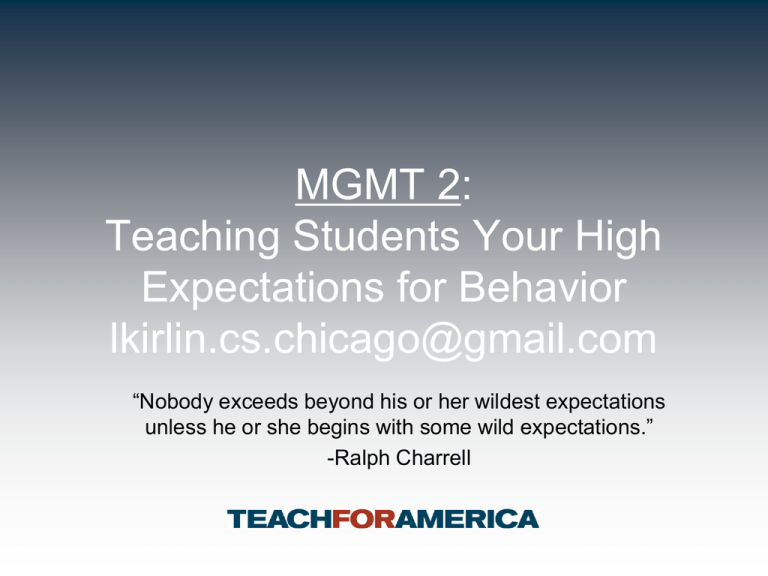 MGMT 2:
Teaching Students Your High Expectations for Behavior
lkirlin.cs.chicago@gmail.com

“Nobody exceeds beyond his or her wildest expectations unless he or she begins with some wild expectations.”
-Ralph Charrell

TEACHFORAMERICA